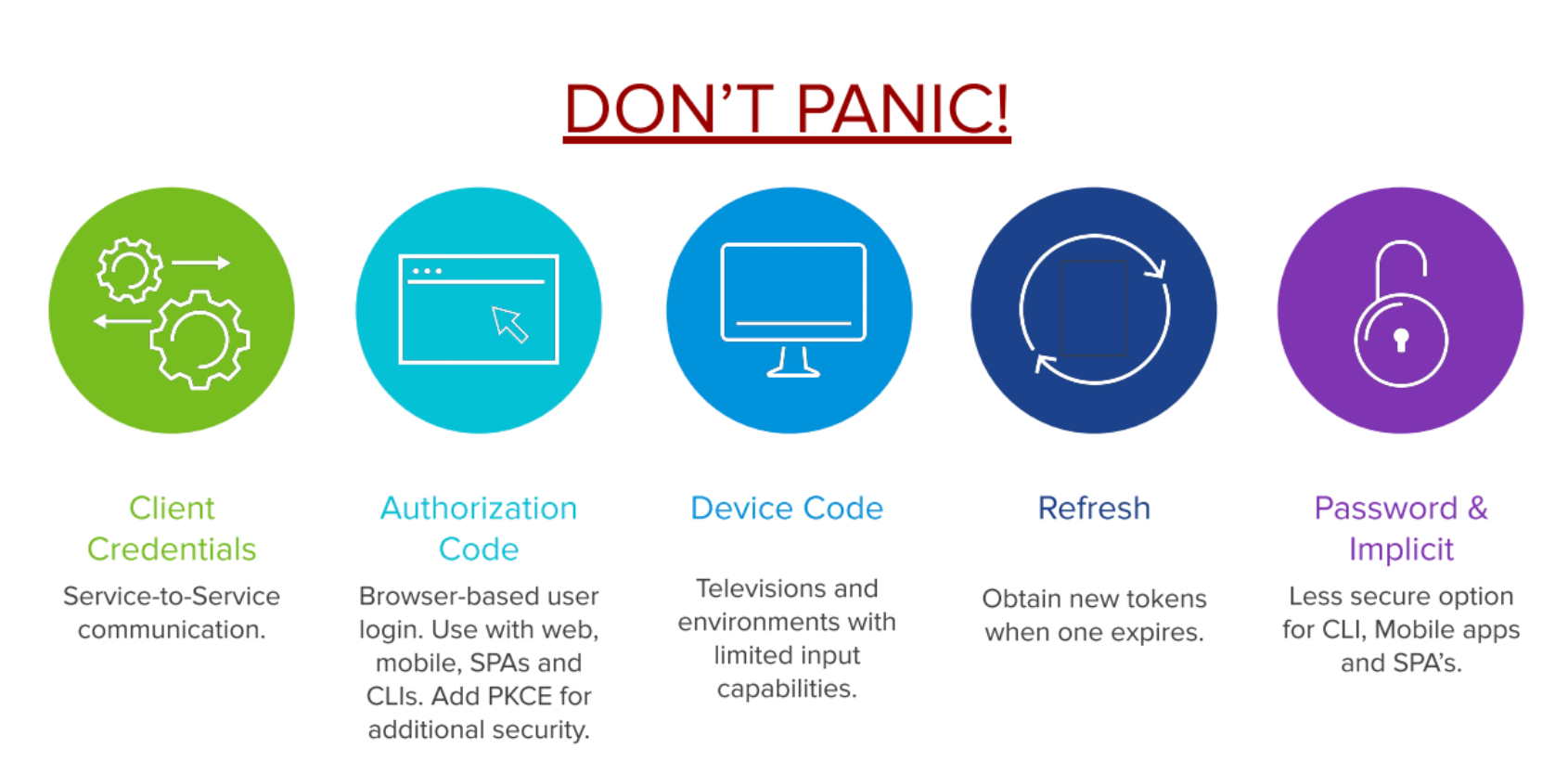 DON'T PANIC!

Client Credentials

Service-to-Service communication.

Authorization Code

Browser-based user login. Use with web, mobile, SPAs and CLIs. Add PKCE for additional security.

Device Code

Televisions and environments with limited input capabilities.

Refresh

Obtain new tokens when one expires.

Password & Implicit

Less secure option for CLI, Mobile apps and SPA's.